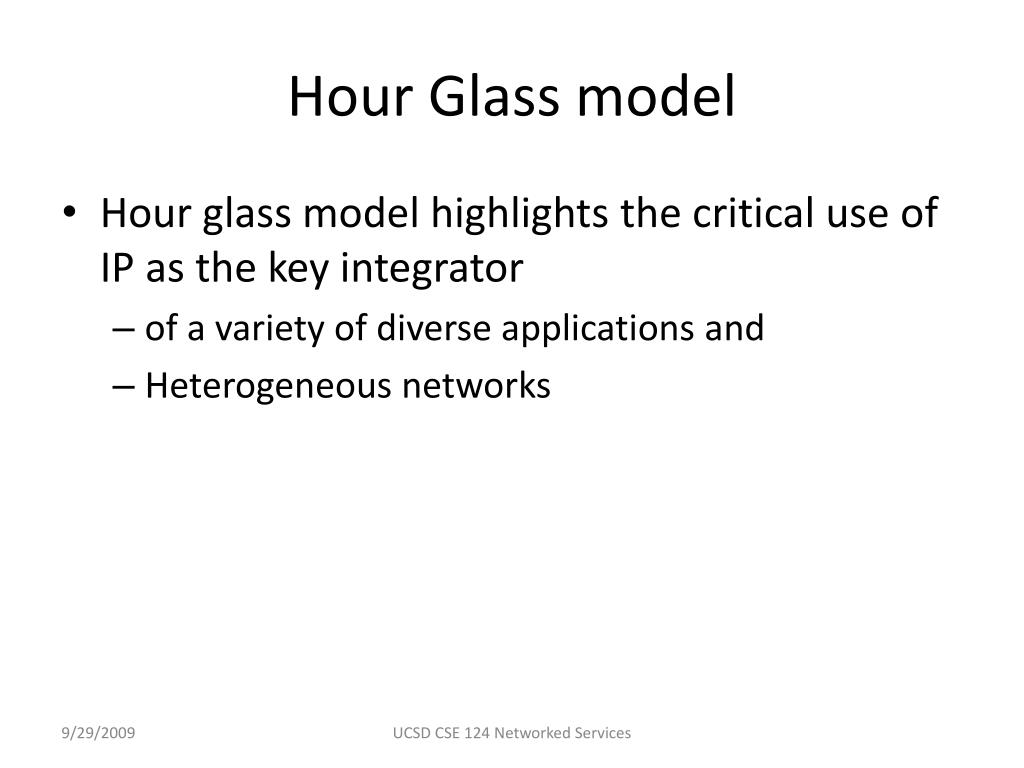 Hour Glass model

• Hour glass model highlights the critical use of IP as the key integrator
– of a variety of diverse applications and
– Heterogeneous networks

9/29/2009
UCSD CSE 124 Networked Services